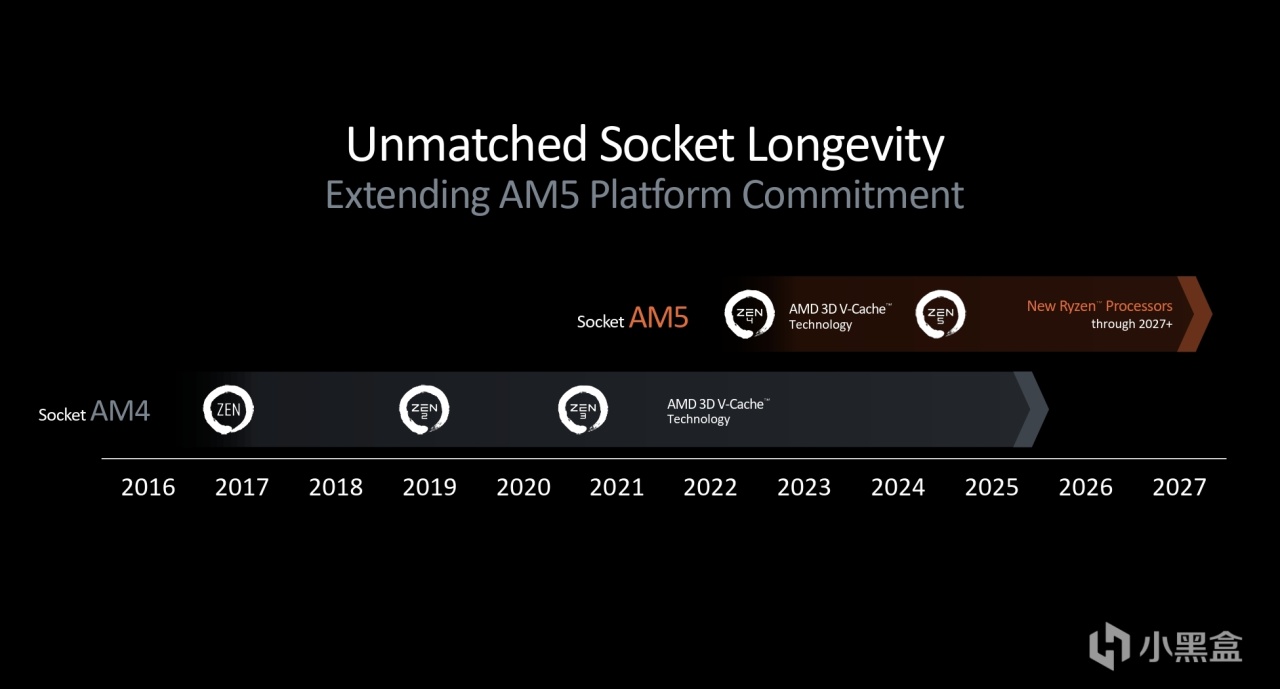 Unmatched Socket Longevity
Extending AM5 Platform Commitment

Socket AM5

ZEN 4

AMD 3D V-Cache™ Technology

ZEN 5

New Ryzen™ Processors through 2027+

Socket AM4

ZEN

ZEN 2

ZEN 3

AMD 3D V-Cache™ Technology

2016 2017 2018 2019 2020 2021 2022 2023 2024 2025 2026 2027

小黑盒